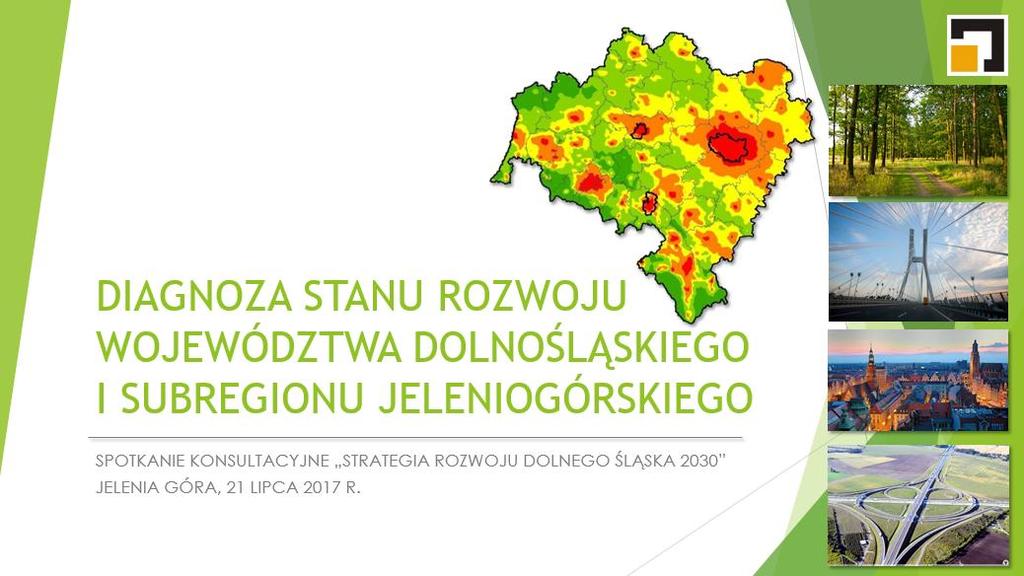 DIAGNOZA STANU ROZWOJU WOJEWÓDZTWA DOLNOŚLĄSKIEGO I SUBREGIONU JELENIOGÓRSKIEGO

SPOTKANIE KONSULTACYJNE „STRATEGIA ROZWOJU DOLNEGO ŚLĄSKA 2030”
JELENIA GÓRA, 21 LIPCA 2017 R.